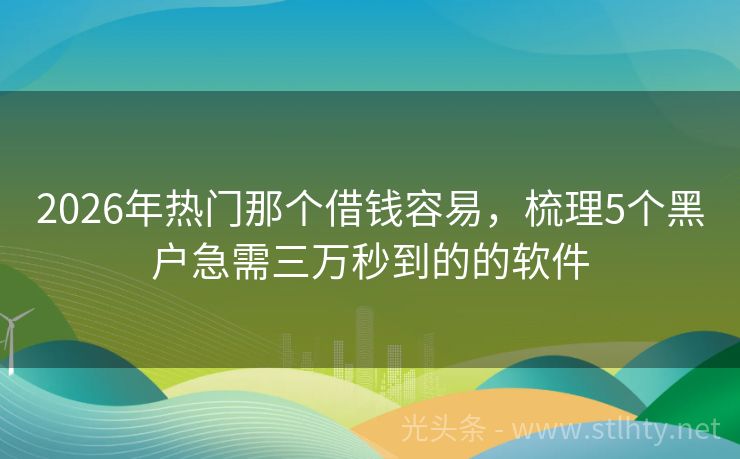 2026年热门那个借钱容易，梳理5个黑户急需三万秒到的的软件

光头条 - www.stlhty.net